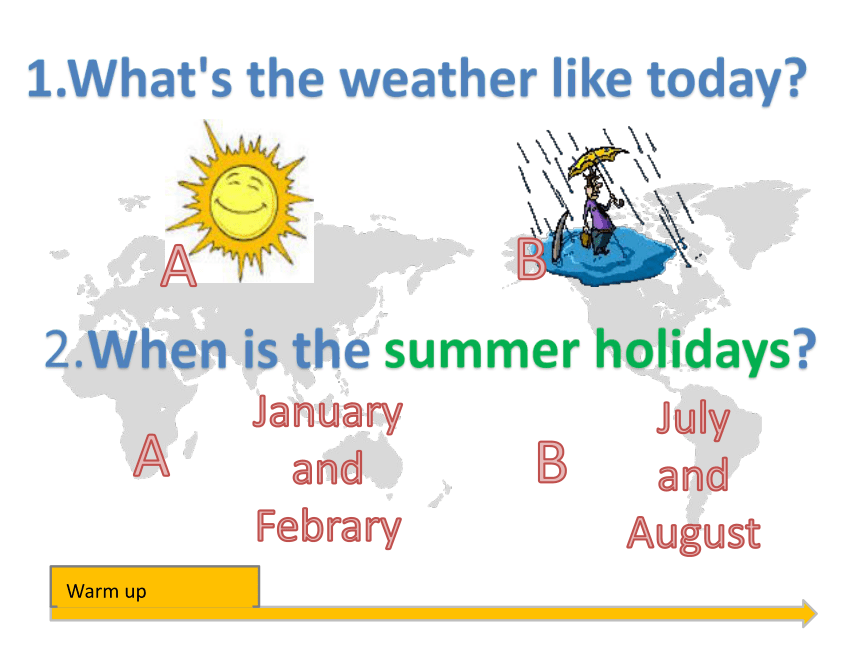 1.What's the weather like today?

A

B

2.When is the summer holidays?

A

January and Febrary

B

July and August

Warm up